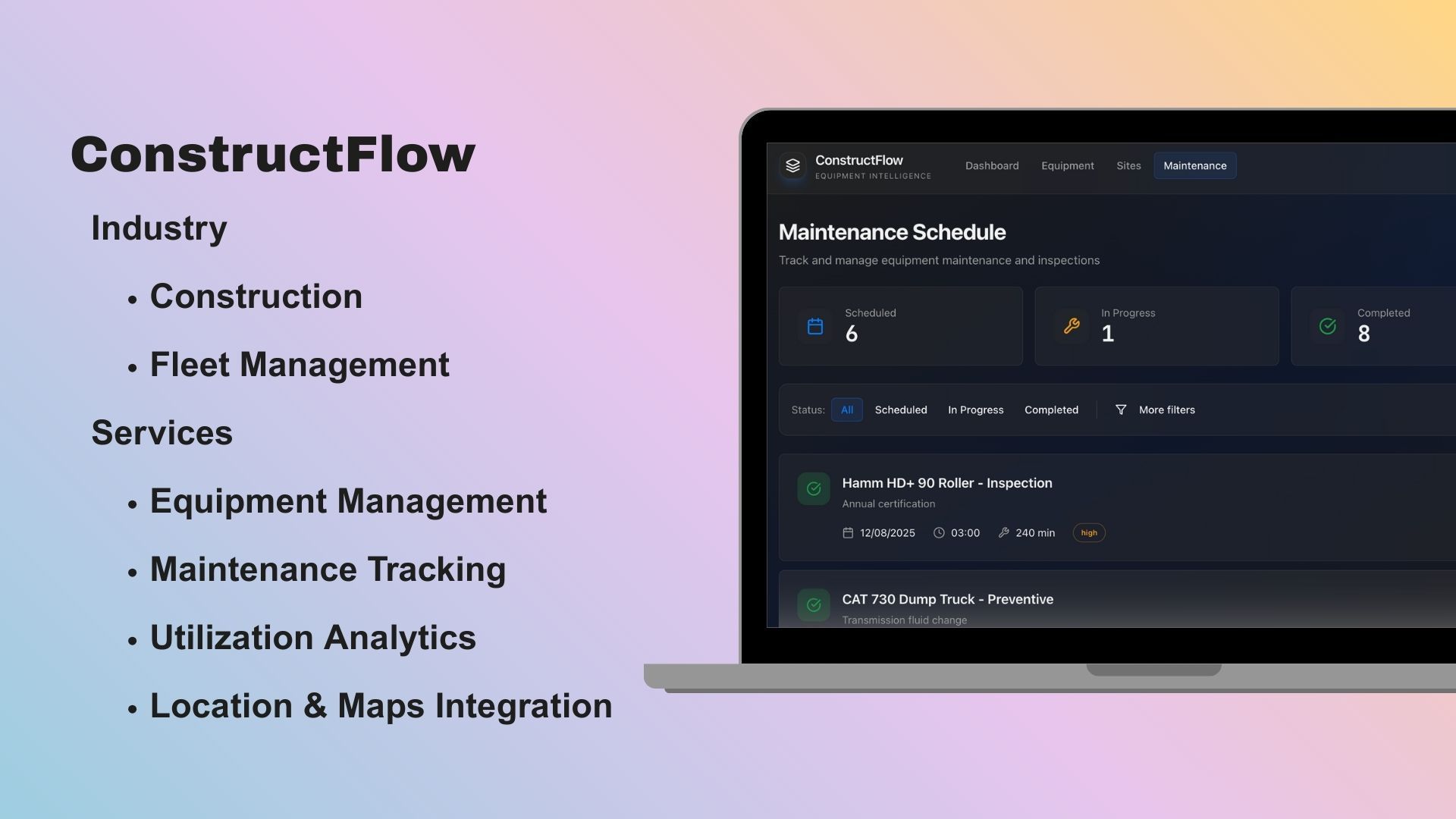 ConstructFlow

Industry

• Construction

• Fleet Management

Services

• Equipment Management

• Maintenance Tracking

• Utilization Analytics

• Location & Maps Integration

ConstructFlow
EQUIPMENT INTELLIGENCE

Dashboard Equipment Sites Maintenance

Maintenance Schedule

Track and manage equipment maintenance and inspections

Scheduled
6

In Progress
1

Completed
8

Status: All Scheduled In Progress Completed More filters

Hamm HD+ 90 Roller - Inspection
Annual certification
12/08/2025 03:00 240 min high

CAT 730 Dump Truck - Preventive
Transmission fluid change